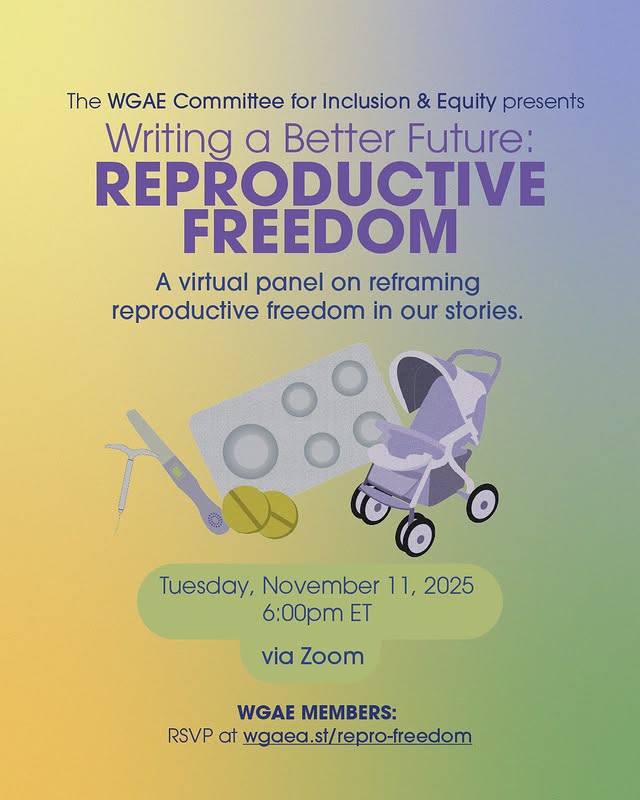 The WGAE Committee for Inclusion & Equity presents
Writing a Better Future:
REPRODUCTIVE FREEDOM

A virtual panel on reframing reproductive freedom in our stories.

Tuesday, November 11, 2025
6:00pm ET

via Zoom

WGAE MEMBERS:
RSVP at wgaea.st/repro-freedom